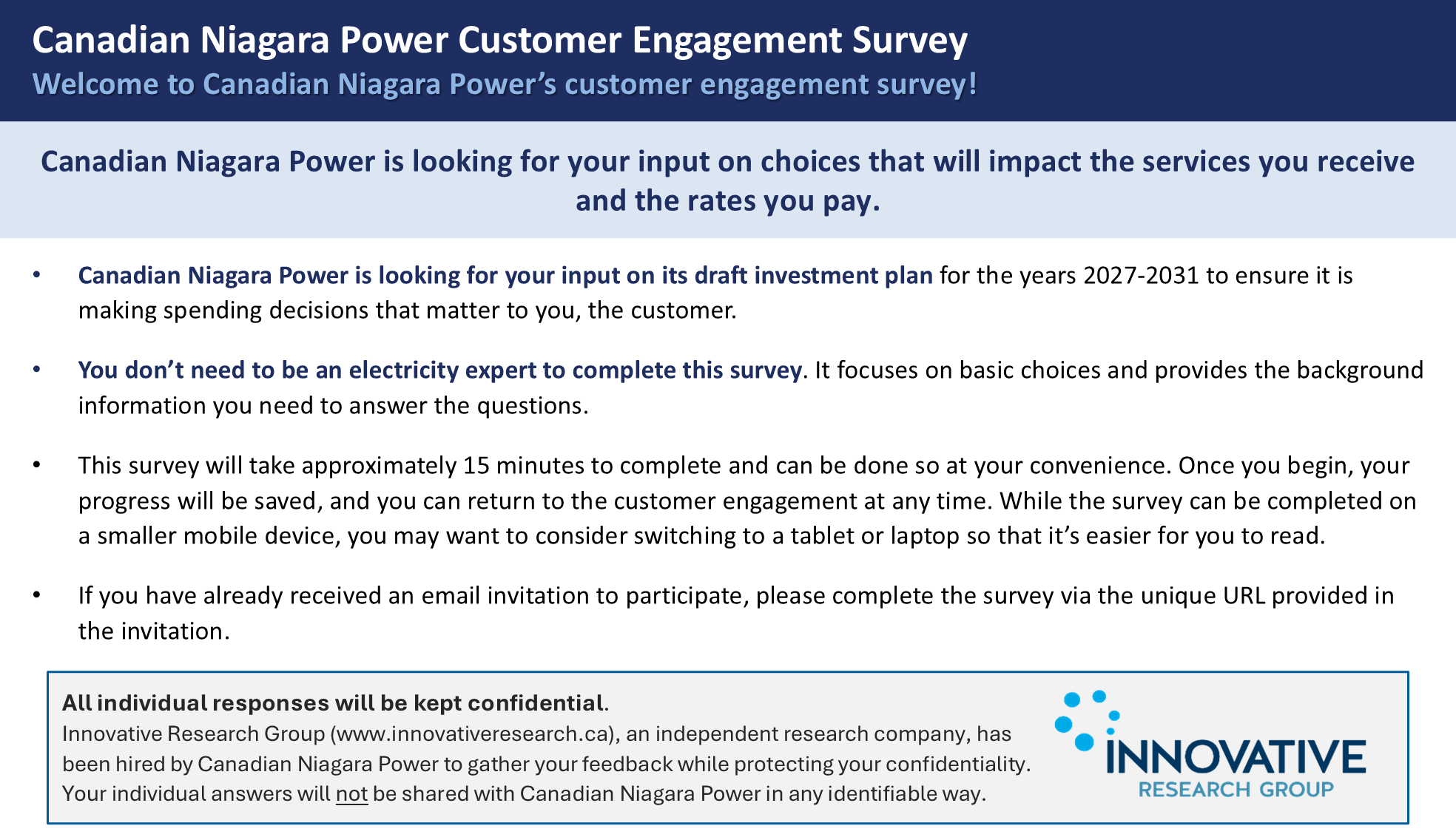 Canadian Niagara Power Customer Engagement Survey
Welcome to Canadian Niagara Power's customer engagement survey!

Canadian Niagara Power is looking for your input on choices that will impact the services you receive and the rates you pay.

• Canadian Niagara Power is looking for your input on its draft investment plan for the years 2027-2031 to ensure it is making spending decisions that matter to you, the customer.

• You don't need to be an electricity expert to complete this survey. It focuses on basic choices and provides the background information you need to answer the questions.

• This survey will take approximately 15 minutes to complete and can be done so at your convenience. Once you begin, your progress will be saved, and you can return to the customer engagement at any time. While the survey can be completed on a smaller mobile device, you may want to consider switching to a tablet or laptop so that it's easier for you to read.

• If you have already received an email invitation to participate, please complete the survey via the unique URL provided in the invitation.

All individual responses will be kept confidential.
Innovative Research Group (www.innovativeresearch.ca), an independent research company, has been hired by Canadian Niagara Power to gather your feedback while protecting your confidentiality. Your individual answers will not be shared with Canadian Niagara Power in any identifiable way.

INNOVATIVE
RESEARCH GROUP